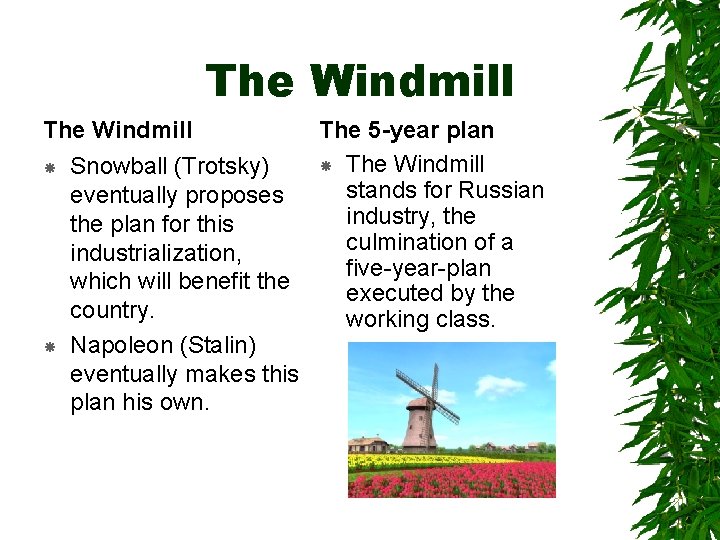 The Windmill

The Windmill

Snowball (Trotsky) eventually proposes the plan for this industrialization, which will benefit the country.

Napoleon (Stalin) eventually makes this plan his own.

The 5-year plan

The Windmill stands for Russian industry, the culmination of a five-year-plan executed by the working class.